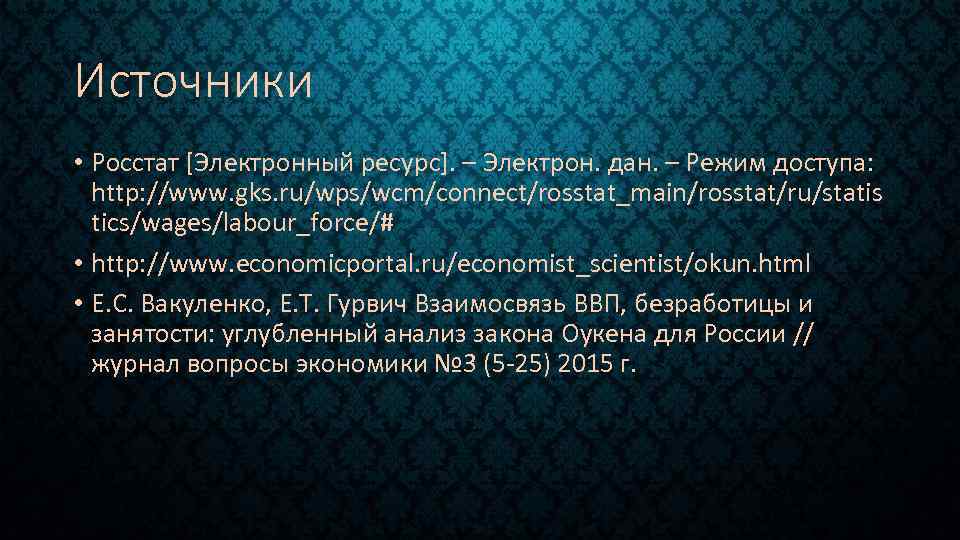 Источники

• Росстат [Электронный ресурс]. – Электрон. дан. – Режим доступа: http://www.gks.ru/wps/wcm/connect/rosstat_main/rosstat/ru/statistics/wages/labour_force/#

• http://www.economicportal.ru/economist_scientist/okun.html

• Е.С. Вакуленко, Е.Т. Гурвич Взаимосвязь ВВП, безработицы и занятости: углубленный анализ закона Оукена для России // журнал вопросы экономики №3 (5-25) 2015 г.